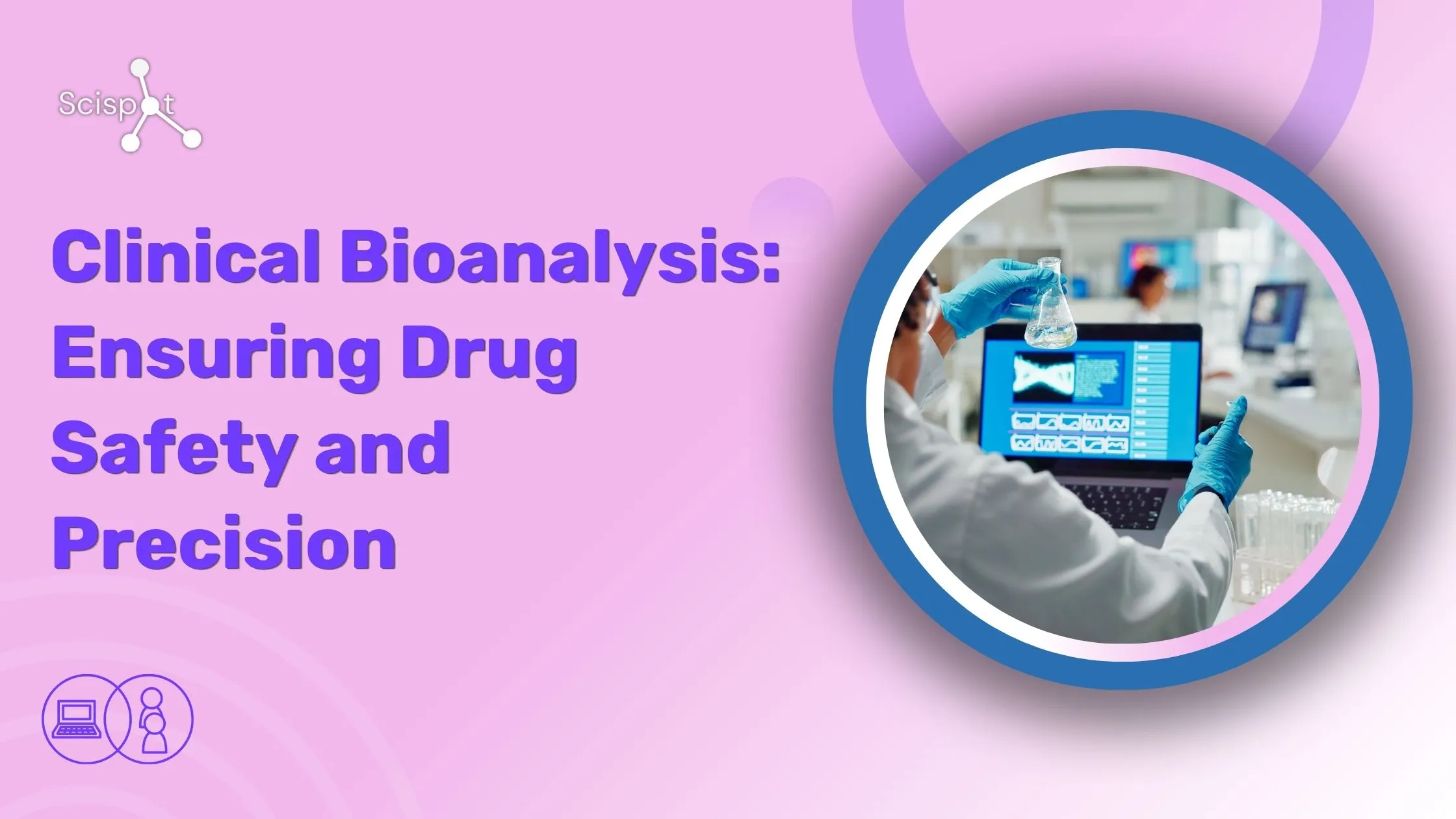 Scispot

Clinical Bioanalysis: Ensuring Drug Safety and Precision